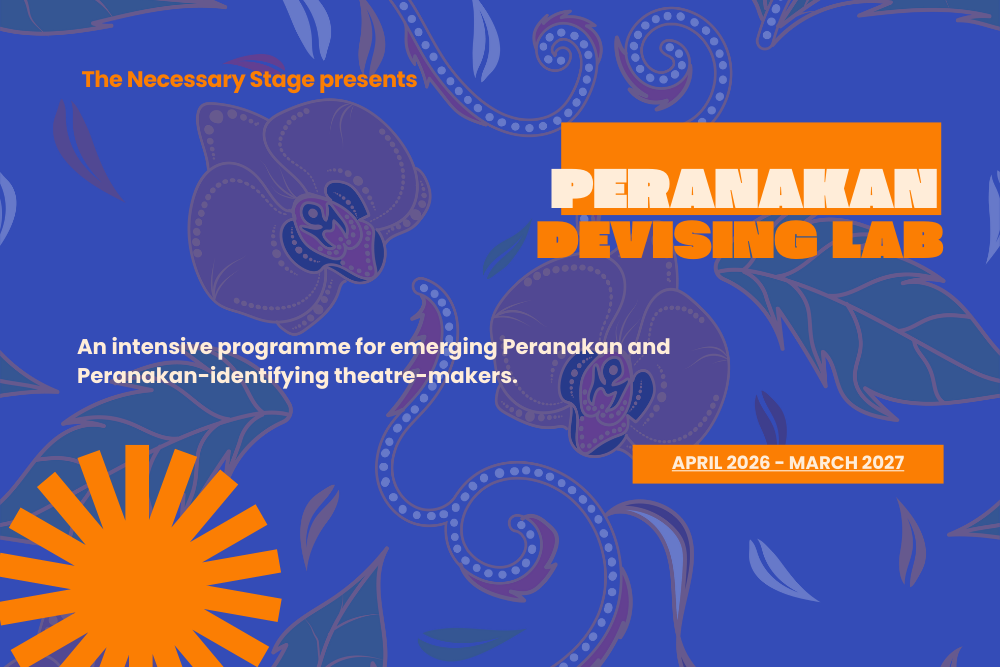 The Necessary Stage presents

PERANAKAN
DEVISING LAB

An intensive programme for emerging Peranakan and Peranakan-identifying theatre-makers.

APRIL 2026 - MARCH 2027